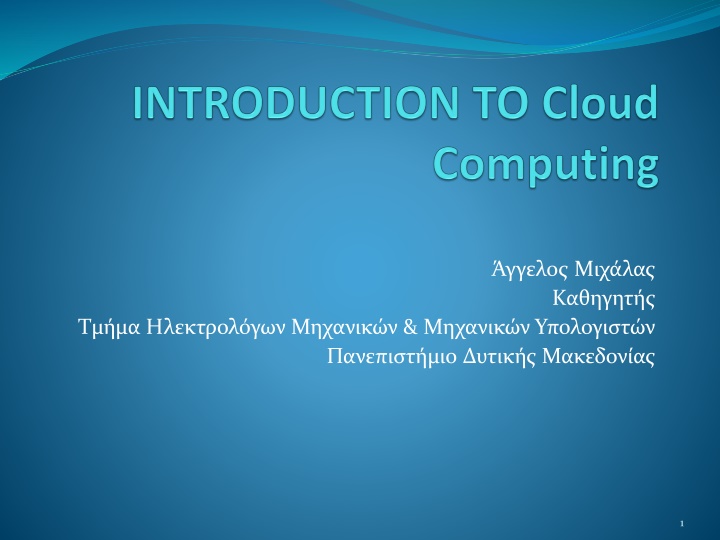 INTRODUCTION TO Cloud Computing

Άγγελος Μιχάλας
Καθηγητής
Τμήμα Ηλεκτρολόγων Μηχανικών & Μηχανικών Υπολογιστών
Πανεπιστήμιο Δυτικής Μακεδονίας

1